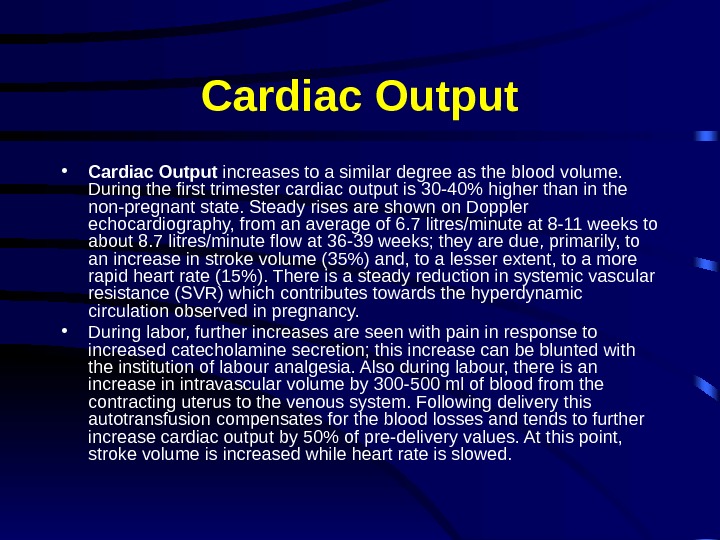 Cardiac Output

• Cardiac Output increases to a similar degree as the blood volume. During the first trimester cardiac output is 30-40% higher than in the non-pregnant state. Steady rises are shown on Doppler echocardiography, from an average of 6.7 litres/minute at 8-11 weeks to about 8.7 litres/minute flow at 36-39 weeks; they are due, primarily, to an increase in stroke volume (35%) and, to a lesser extent, to a more rapid heart rate (15%). There is a steady reduction in systemic vascular resistance (SVR) which contributes towards the hyperdynamic circulation observed in pregnancy.

• During labor, further increases are seen with pain in response to increased catecholamine secretion; this increase can be blunted with the institution of labour analgesia. Also during labour, there is an increase in intravascular volume by 300-500 ml of blood from the contracting uterus to the venous system. Following delivery this autotransfusion compensates for the blood losses and tends to further increase cardiac output by 50% of pre-delivery values. At this point, stroke volume is increased while heart rate is slowed.